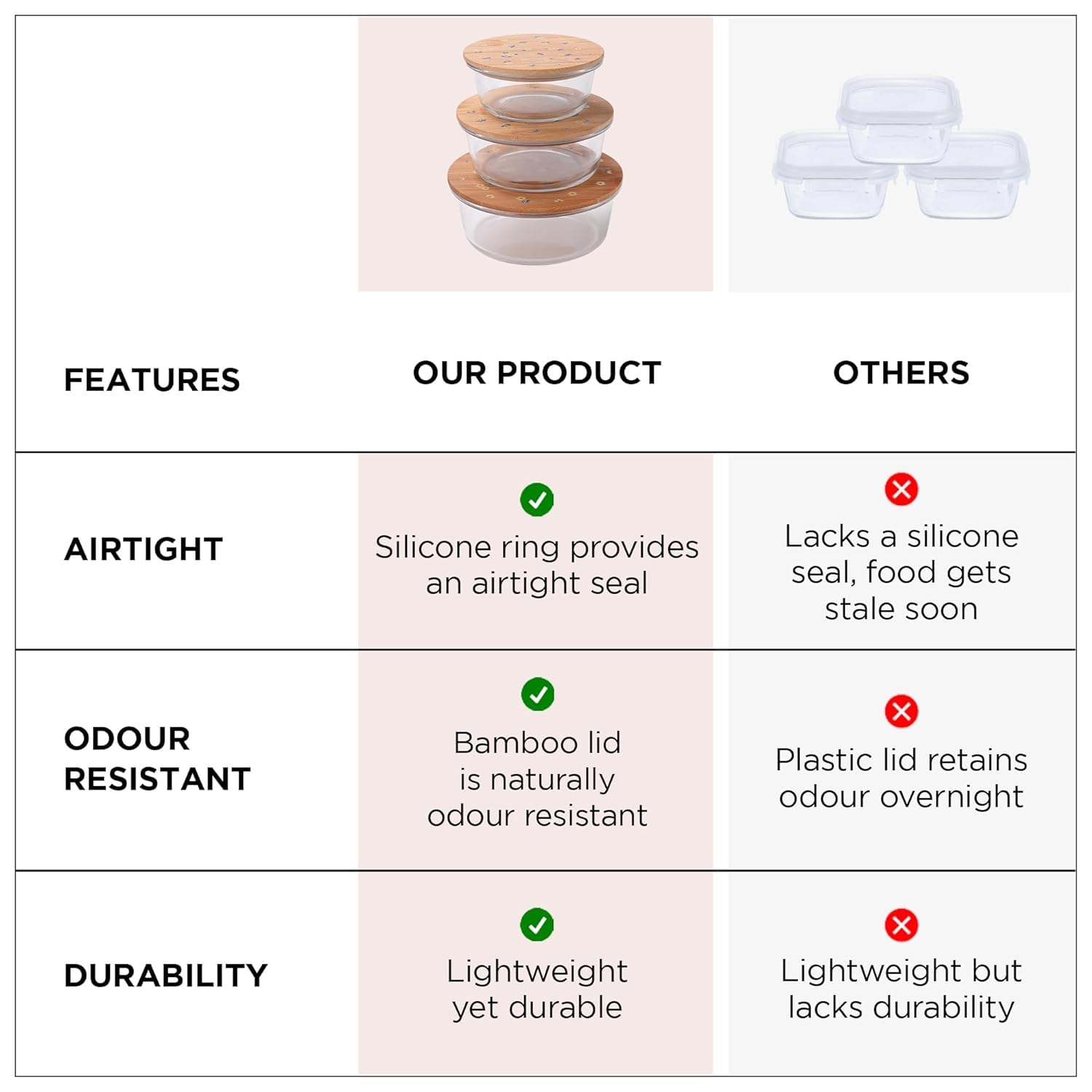 | FEATURES | OUR PRODUCT | OTHERS |
|---|---|---|
| AIRTIGHT | Silicone ring provides an airtight seal | Lacks a silicone seal, food gets stale soon |
| ODOUR RESISTANT | Bamboo lid is naturally odour resistant | Plastic lid retains odour overnight |
| DURABILITY | Lightweight yet durable | Lightweight but lacks durability |